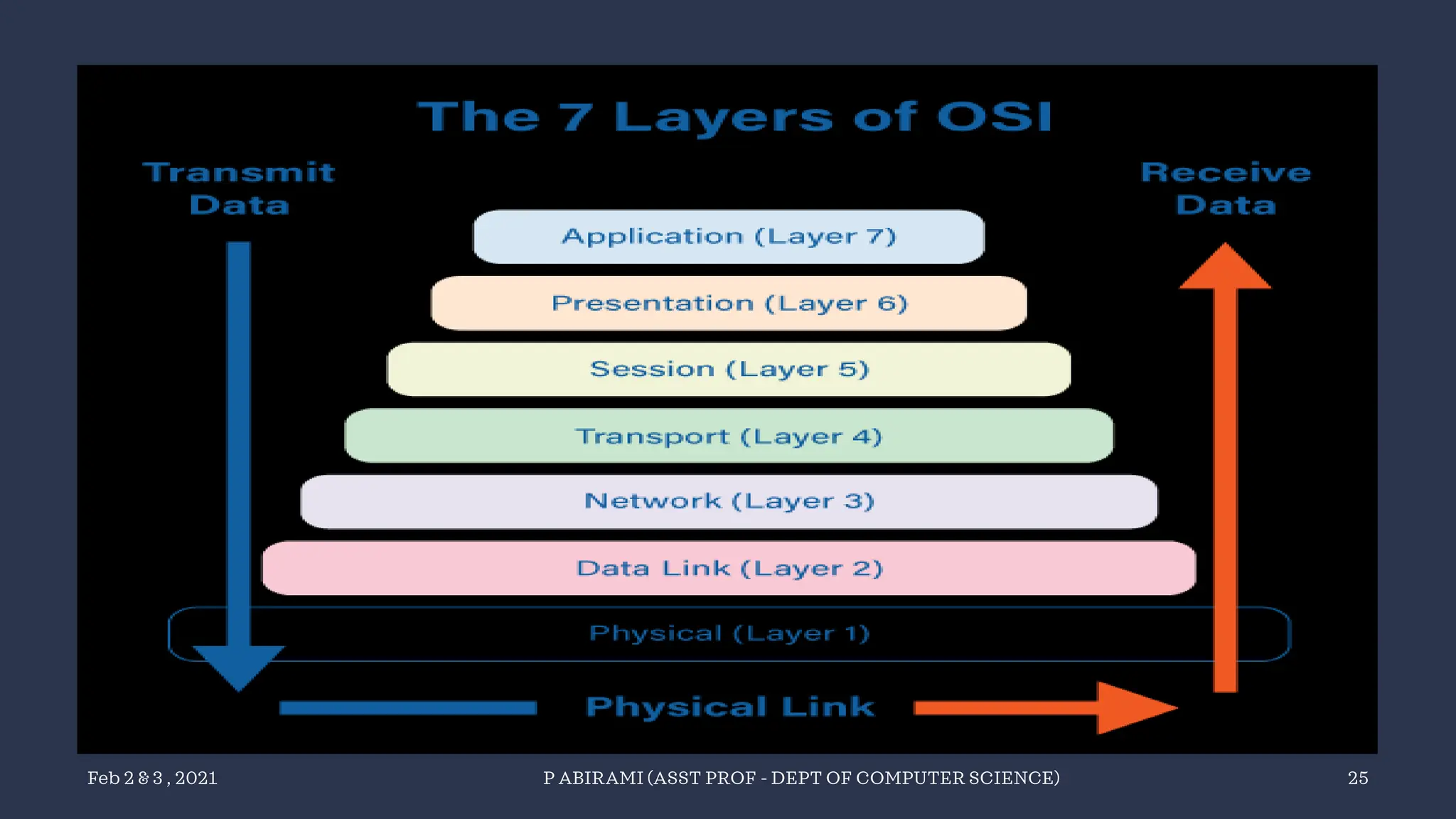 The 7 Layers of OSI

Transmit Data

Receive Data

Application (Layer 7)

Presentation (Layer 6)

Session (Layer 5)

Transport (Layer 4)

Network (Layer 3)

Data Link (Layer 2)

Physical (Layer 1)

Physical Link

Feb 2 & 3 , 2021

P ABIRAMI (ASST PROF - DEPT OF COMPUTER SCIENCE)

25